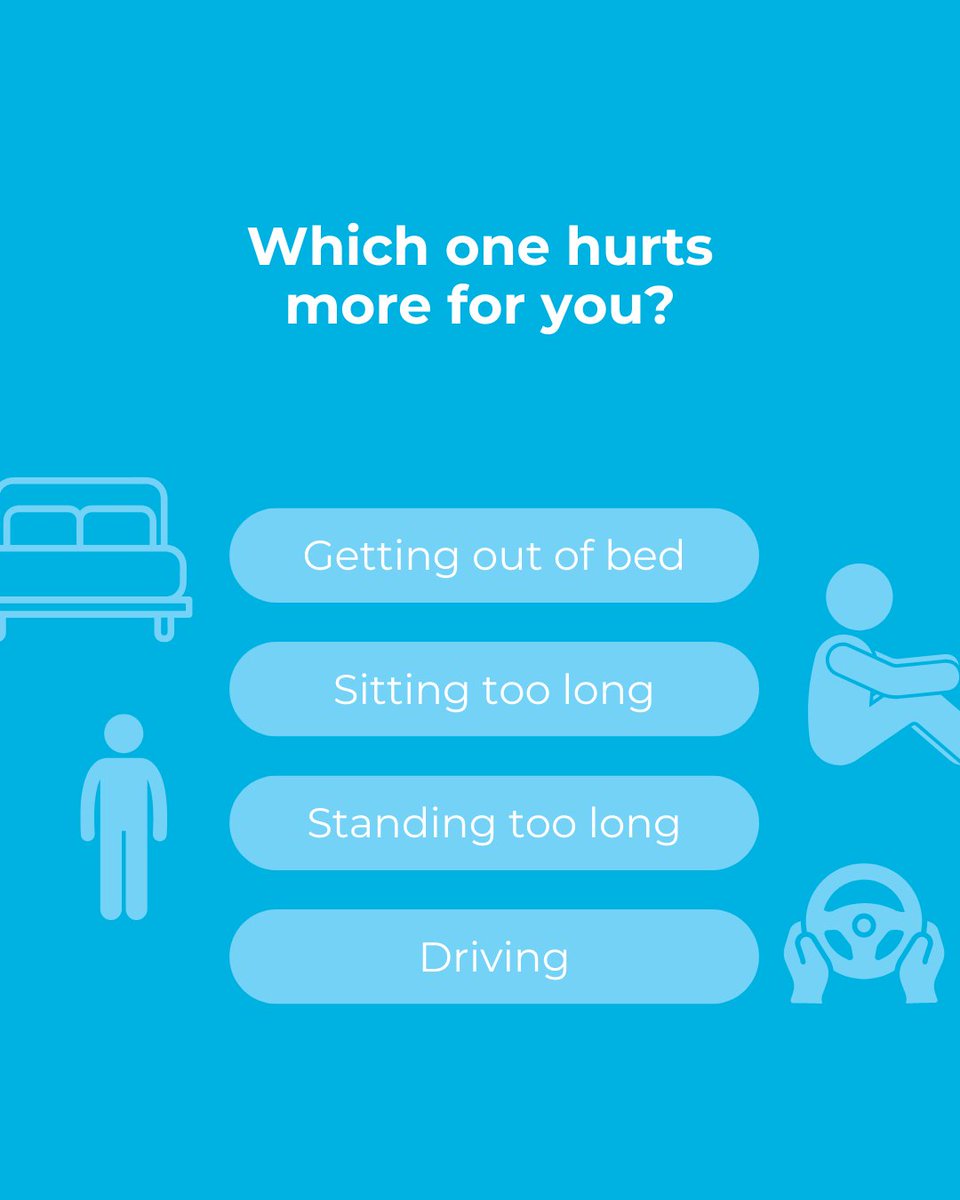 Which one hurts more for you?

Getting out of bed

Sitting too long

Standing too long

Driving